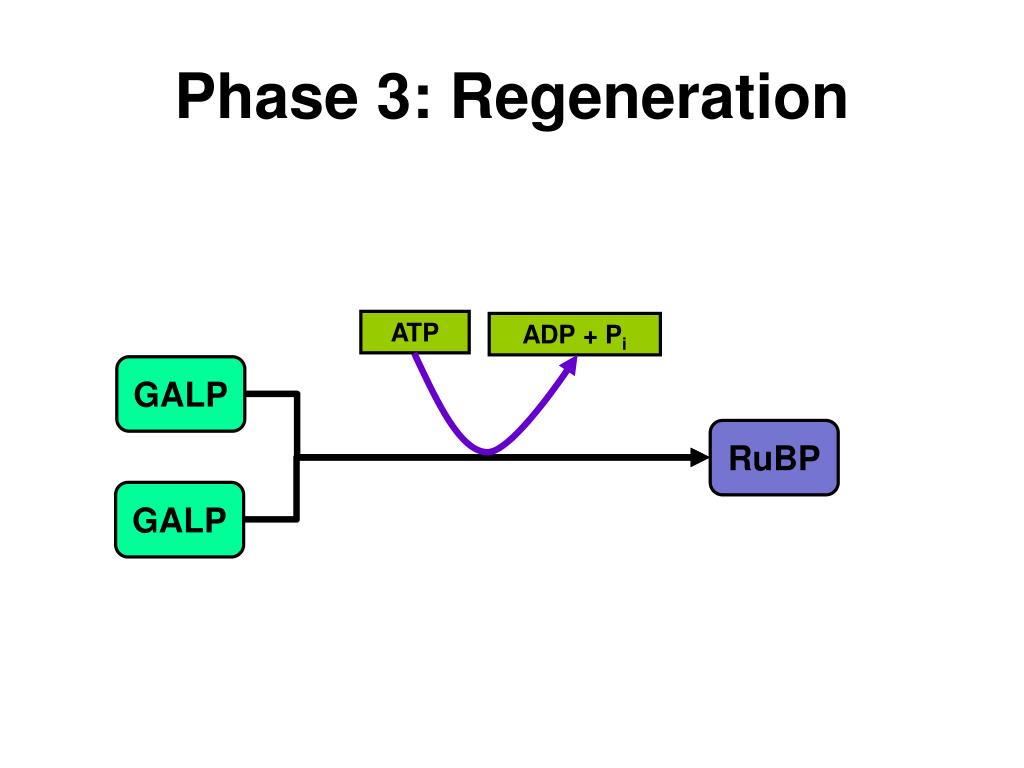 Phase 3: Regeneration

ATP

ADP + $P_i$

GALP

GALP

RuBP